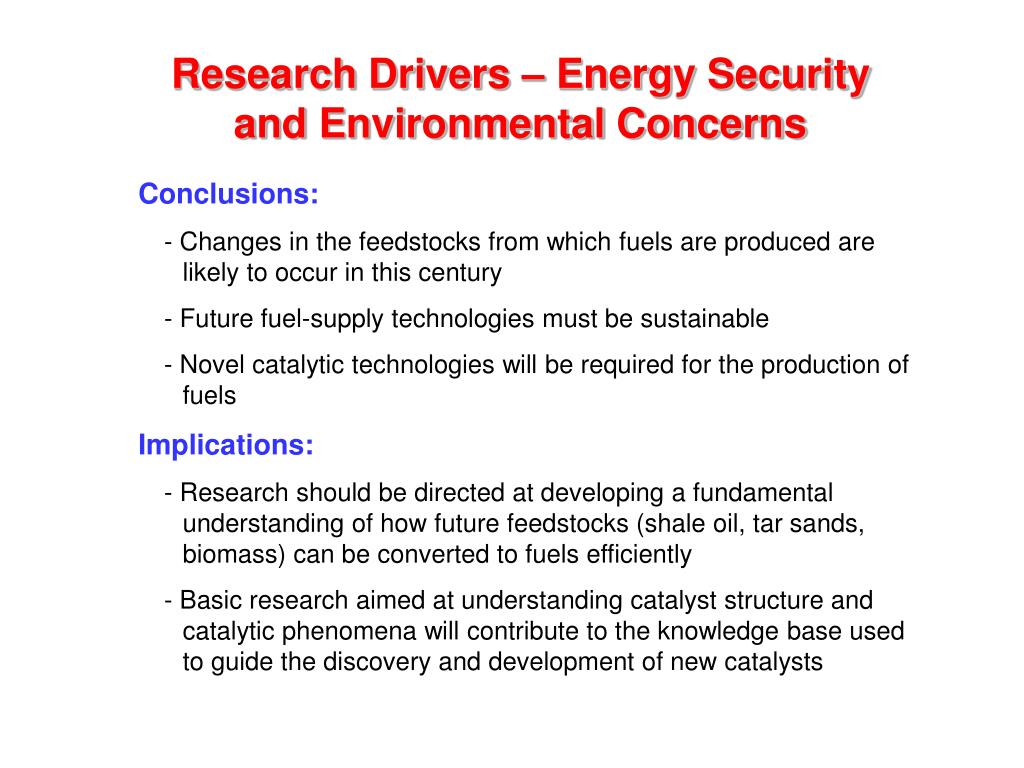 Research Drivers – Energy Security and Environmental Concerns

Conclusions:

- Changes in the feedstocks from which fuels are produced are likely to occur in this century

- Future fuel-supply technologies must be sustainable

- Novel catalytic technologies will be required for the production of fuels

Implications:

- Research should be directed at developing a fundamental understanding of how future feedstocks (shale oil, tar sands, biomass) can be converted to fuels efficiently

- Basic research aimed at understanding catalyst structure and catalytic phenomena will contribute to the knowledge base used to guide the discovery and development of new catalysts